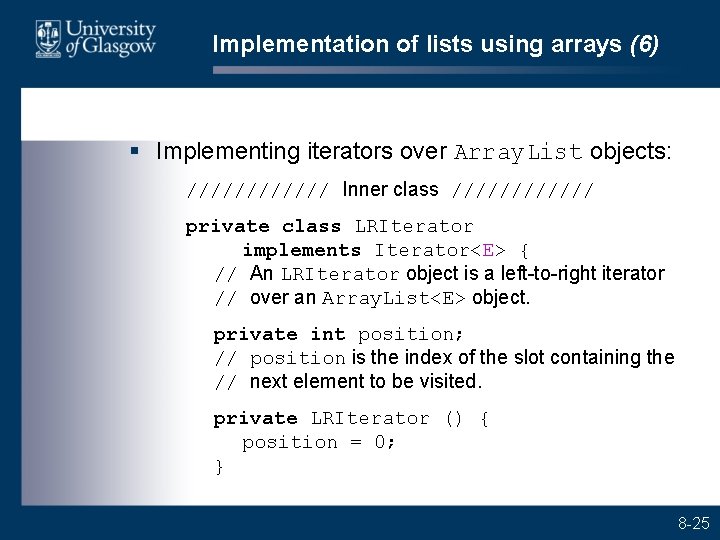 University of Glasgow

Implementation of lists using arrays (6)

▪ Implementing iterators over ArrayList objects:

//////////// Inner class ////////////

private class LRIterator
    implements Iterator<E> {
  // An LRIterator object is a left-to-right iterator
  // over an ArrayList<E> object.

  private int position;
  // position is the index of the slot containing the
  // next element to be visited.

  private LRIterator () {
    position = 0;
  }

8-25